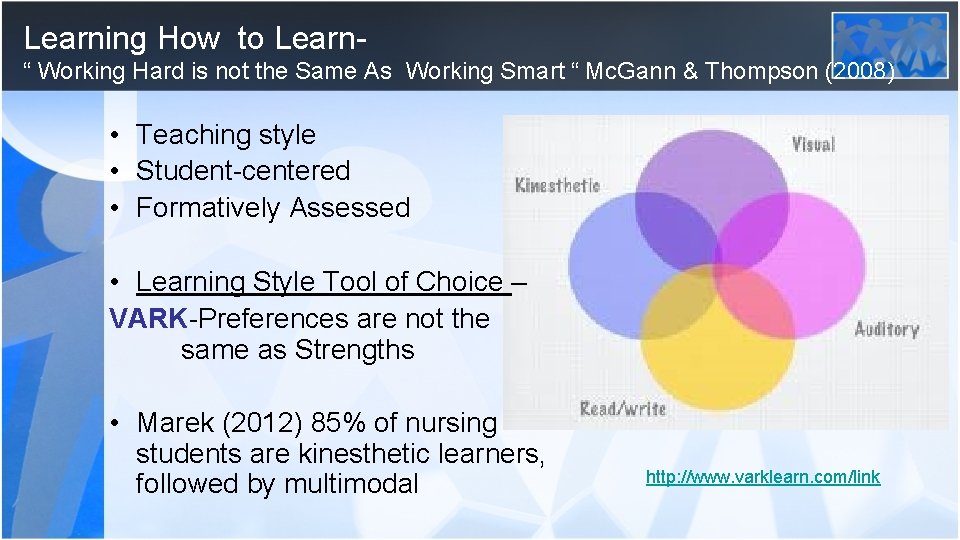 Learning How to Learn-
“ Working Hard is not the Same As Working Smart “ McGann & Thompson (2008)

• Teaching style
• Student-centered
• Formatively Assessed

• Learning Style Tool of Choice –
VARK-Preferences are not the same as Strengths

• Marek (2012) 85% of nursing students are kinesthetic learners, followed by multimodal

Visual
Kinesthetic
Auditory
Read/write

http://www.varklearn.com/link